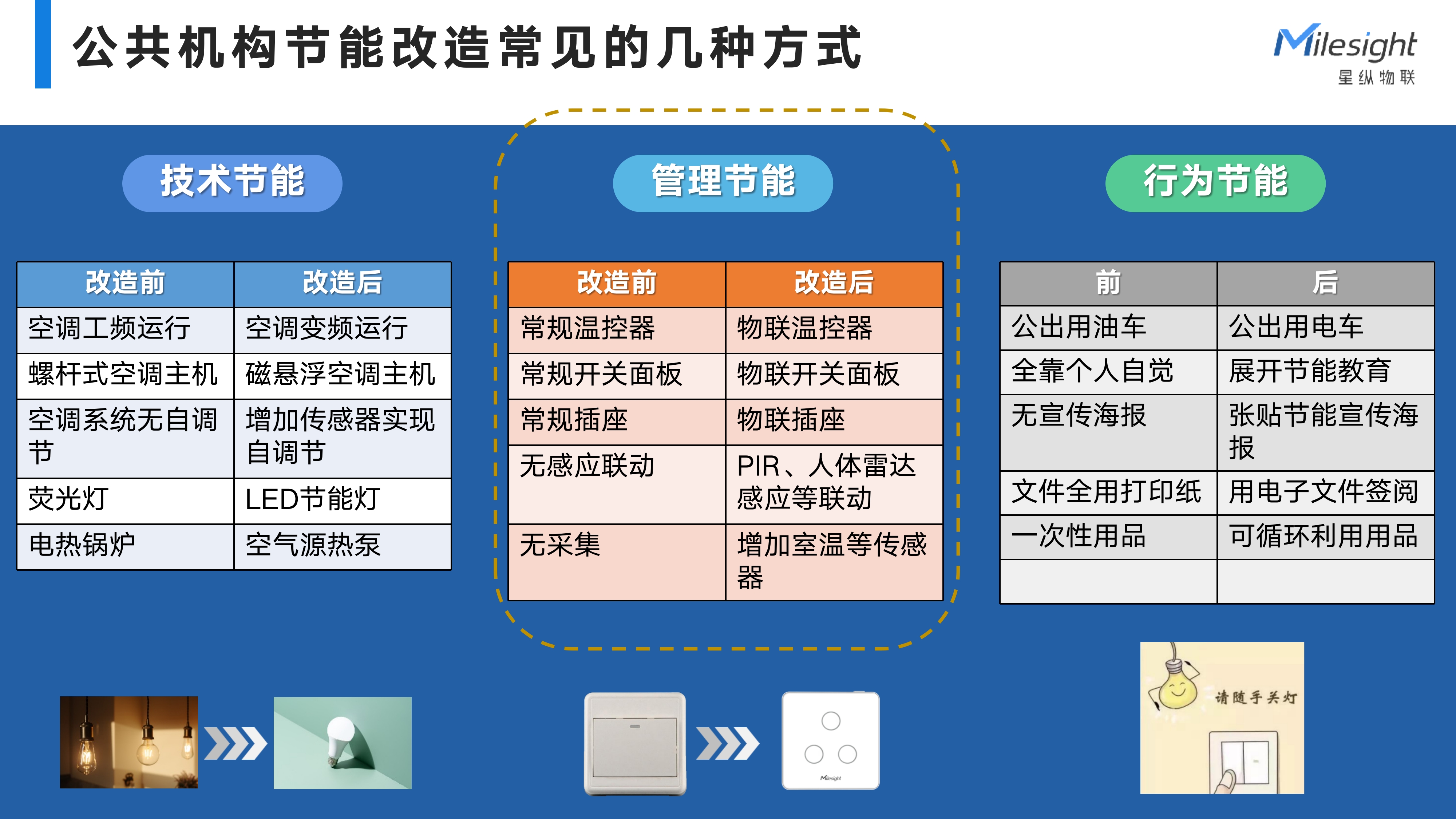 公共机构节能改造常见的几种方式

Milesight
星纵物联

技术节能

| 改造前 | 改造后 |
|---|---|
| 空调工频运行 | 空调变频运行 |
| 螺杆式空调主机 | 磁悬浮空调主机 |
| 空调系统无自调节 | 增加传感器实现自调节 |
| 荧光灯 | LED节能灯 |
| 电热锅炉 | 空气源热泵 |

管理节能

| 改造前 | 改造后 |
|---|---|
| 常规温控器 | 物联温控器 |
| 常规开关面板 | 物联开关面板 |
| 常规插座 | 物联插座 |
| 无感应联动 | PIR、人体雷达感应等联动 |
| 无采集 | 增加室温等传感器 |

行为节能

| 前 | 后 |
|---|---|
| 公出用油车 | 公出用电车 |
| 全靠个人自觉 | 展开节能教育 |
| 无宣传海报 | 张贴节能宣传海报 |
| 文件全用打印纸 | 用电子文件签阅 |
| 一次性用品 | 可循环利用用品 |
| | |

Milesight

请随手关灯